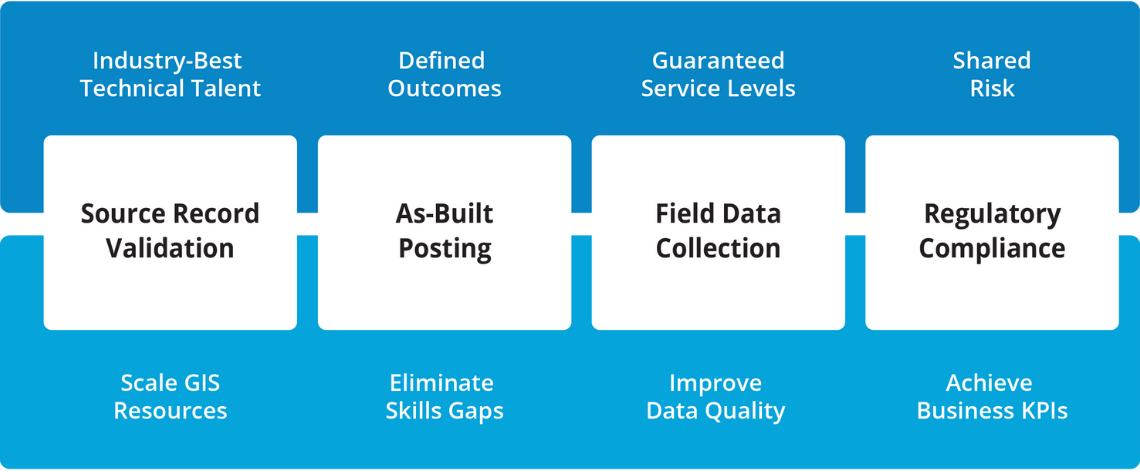 Industry-Best Technical Talent

Defined Outcomes

Guaranteed Service Levels

Shared Risk

Source Record Validation

As-Built Posting

Field Data Collection

Regulatory Compliance

Scale GIS Resources

Eliminate Skills Gaps

Improve Data Quality

Achieve Business KPIs